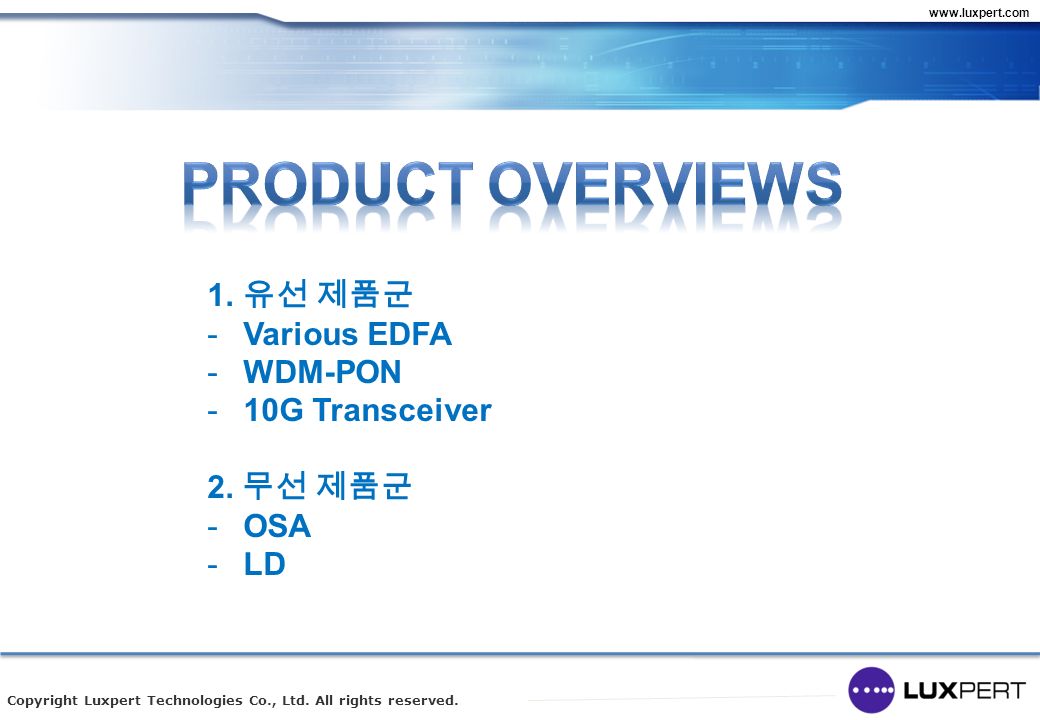 www.luxpert.com

PRODUCT OVERVIEWS

1. 유선 제품군
- Various EDFA
- WDM-PON
- 10G Transceiver

2. 무선 제품군
- OSA
- LD

Copyright Luxpert Technologies Co., Ltd. All rights reserved.

LUXPERT